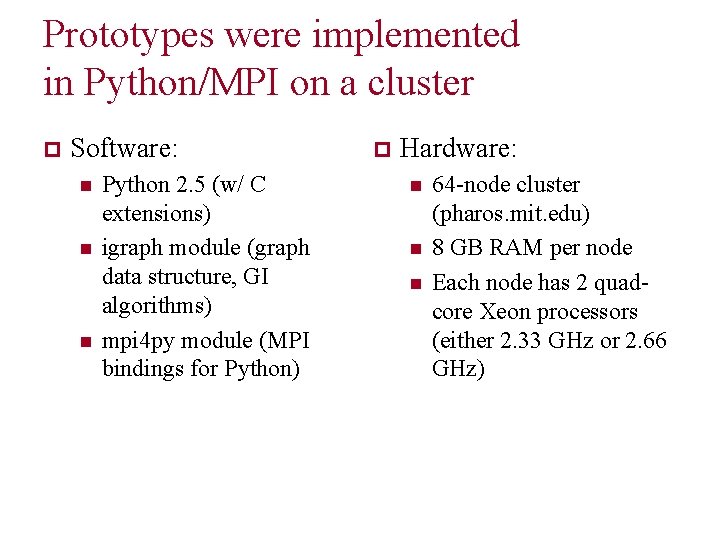 Prototypes were implemented in Python/MPI on a cluster

Software:

Python 2.5 (w/ C extensions)

igraph module (graph data structure, GI algorithms)

mpi4py module (MPI bindings for Python)

Hardware:

64-node cluster (pharos.mit.edu)

8 GB RAM per node

Each node has 2 quad-core Xeon processors (either 2.33 GHz or 2.66 GHz)